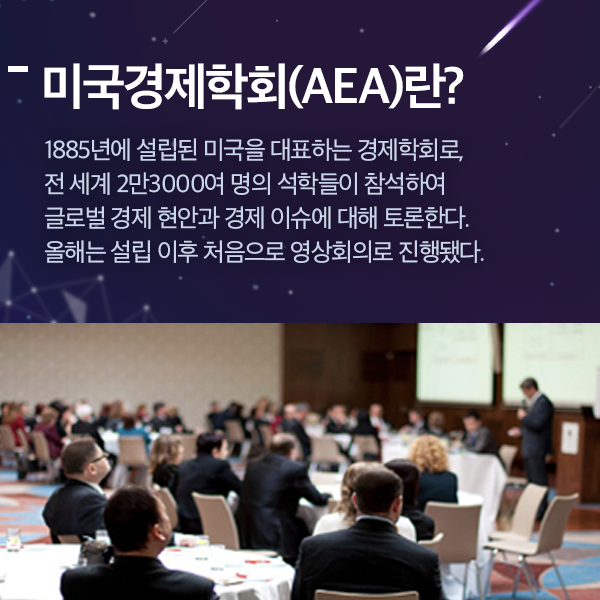 미국경제학회(AEA)란?

1885년에 설립된 미국을 대표하는 경제학회로, 전 세계 2만3000여 명의 석학들이 참석하여 글로벌 경제 현안과 경제 이슈에 대해 토론한다. 올해는 설립 이후 처음으로 영상회의로 진행됐다.